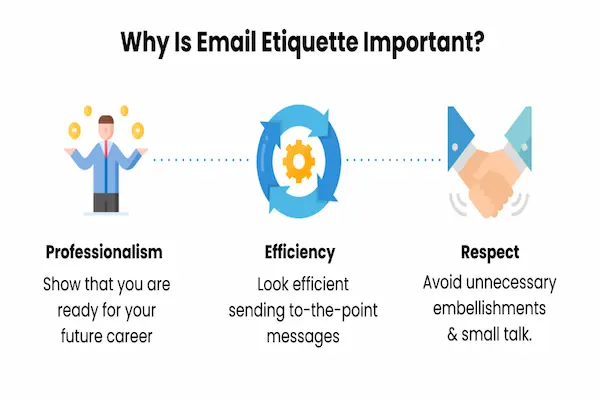 Why Is Email Etiquette Important?

Professionalism
Show that you are ready for your future career

Efficiency
Look efficient sending to-the-point messages

Respect
Avoid unnecessary embellishments & small talk.